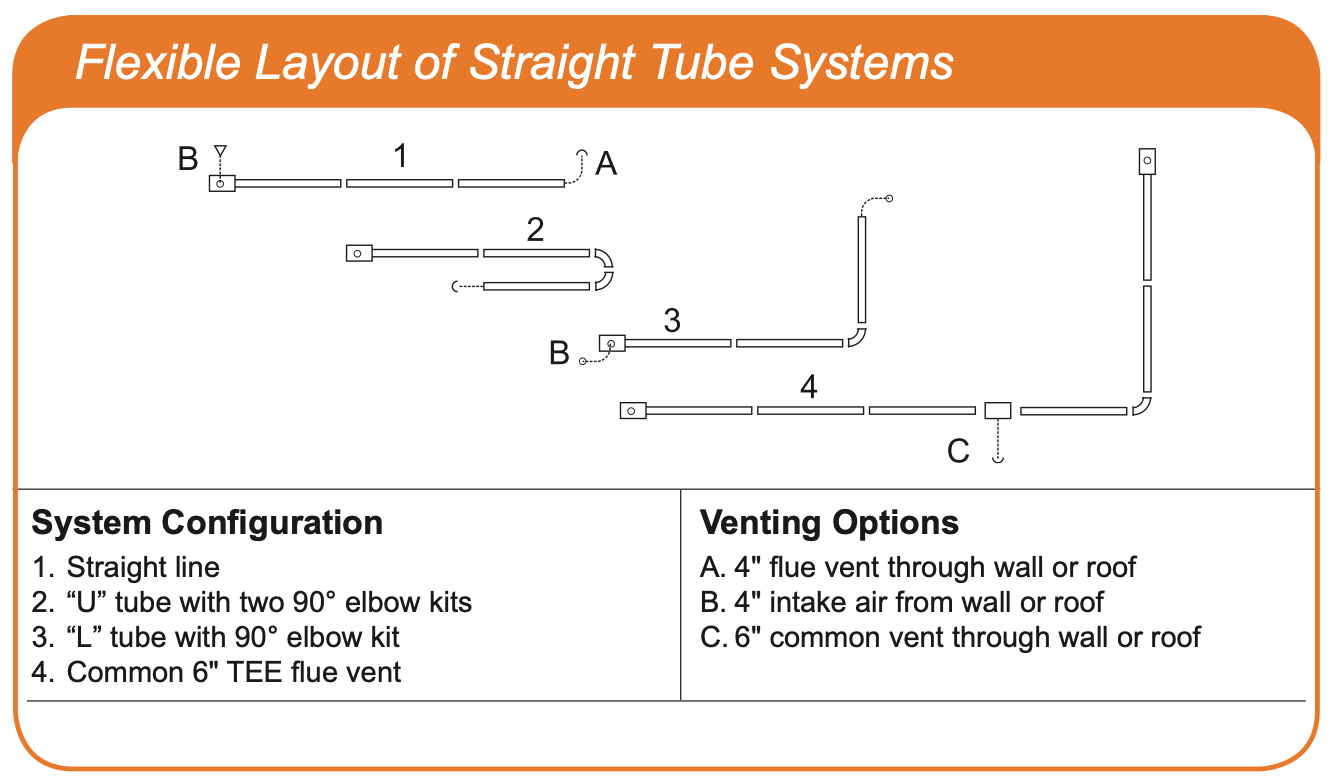 Flexible Layout of Straight Tube Systems

B 1 A

2

3

B

4

C

System Configuration

1. Straight line
2. “U” tube with two 90° elbow kits
3. “L” tube with 90° elbow kit
4. Common 6" TEE flue vent

Venting Options

A. 4" flue vent through wall or roof
B. 4" intake air from wall or roof
C. 6" common vent through wall or roof